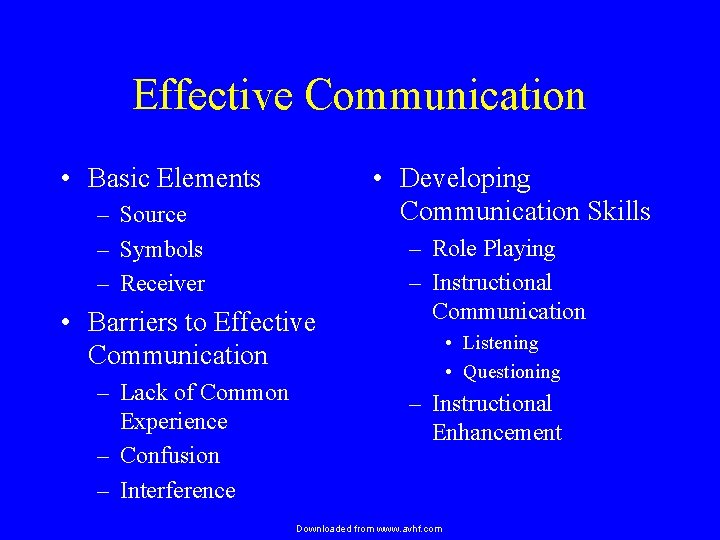 Effective Communication

• Basic Elements
– Source
– Symbols
– Receiver
• Barriers to Effective Communication
– Lack of Common Experience
– Confusion
– Interference

• Developing Communication Skills
– Role Playing
– Instructional Communication
• Listening
• Questioning
– Instructional Enhancement

Downloaded from www.avhf.com